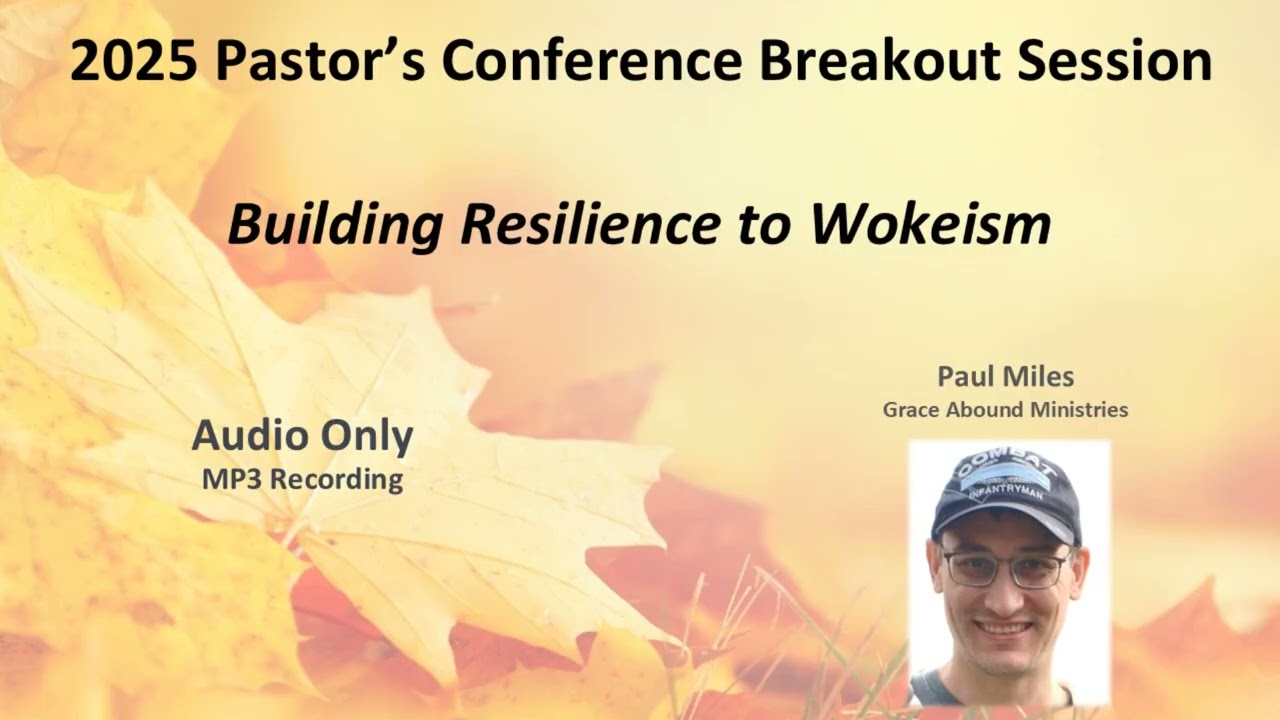 2025 Pastor's Conference Breakout Session

Building Resilience to Wokeism

Audio Only
MP3 Recording

Paul Miles
Grace Abound Ministries

COMBAT
INFANTRYMAN